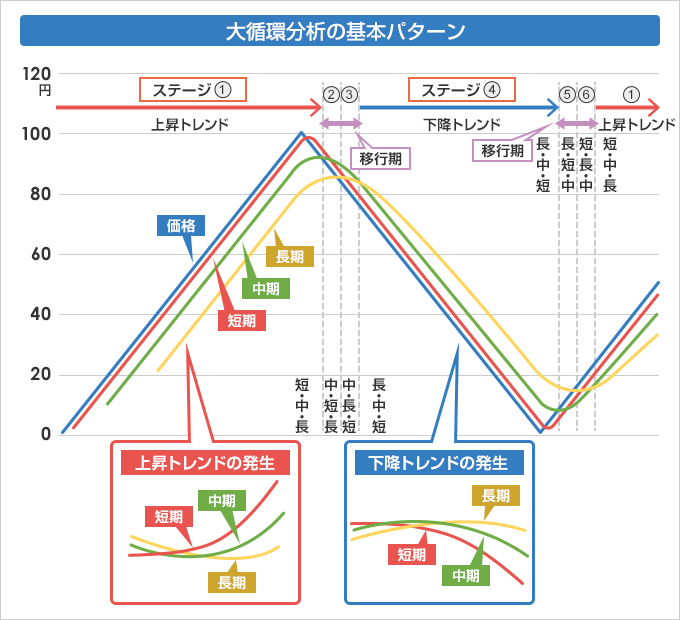 大循環分析の基本パターン

120
円
100
80
60
40
20
0

ステージ①
上昇トレンド
②③
移行期
ステージ④
下降トレンド
移行期
⑤⑥
①
上昇トレンド

長・中・短
長・短・中
短・長・中
短・中・長

価格
長期
中期
短期

短・中・長
中・短・長
中・長・短
長・中・短

上昇トレンドの発生
短期
中期
長期

下降トレンドの発生
長期
短期
中期